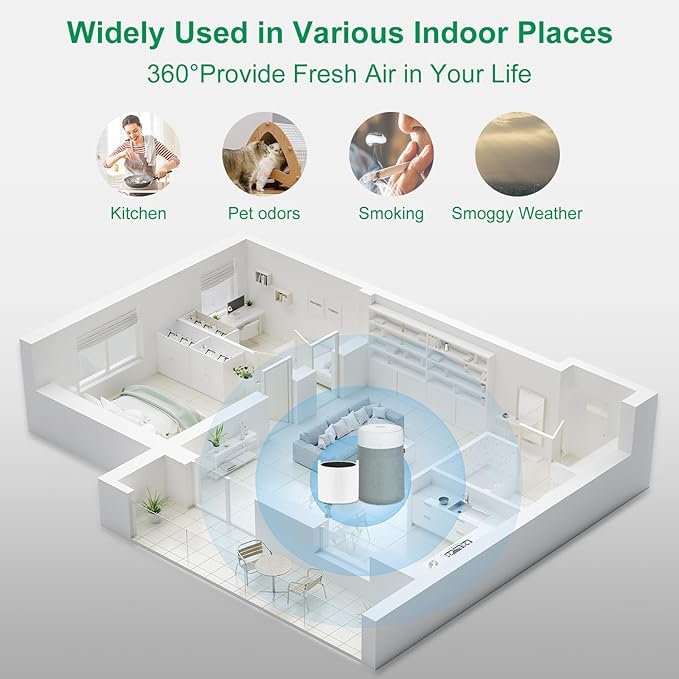 Widely Used in Various Indoor Places
360°Provide Fresh Air in Your Life

Kitchen
Pet odors
Smoking
Smoggy Weather